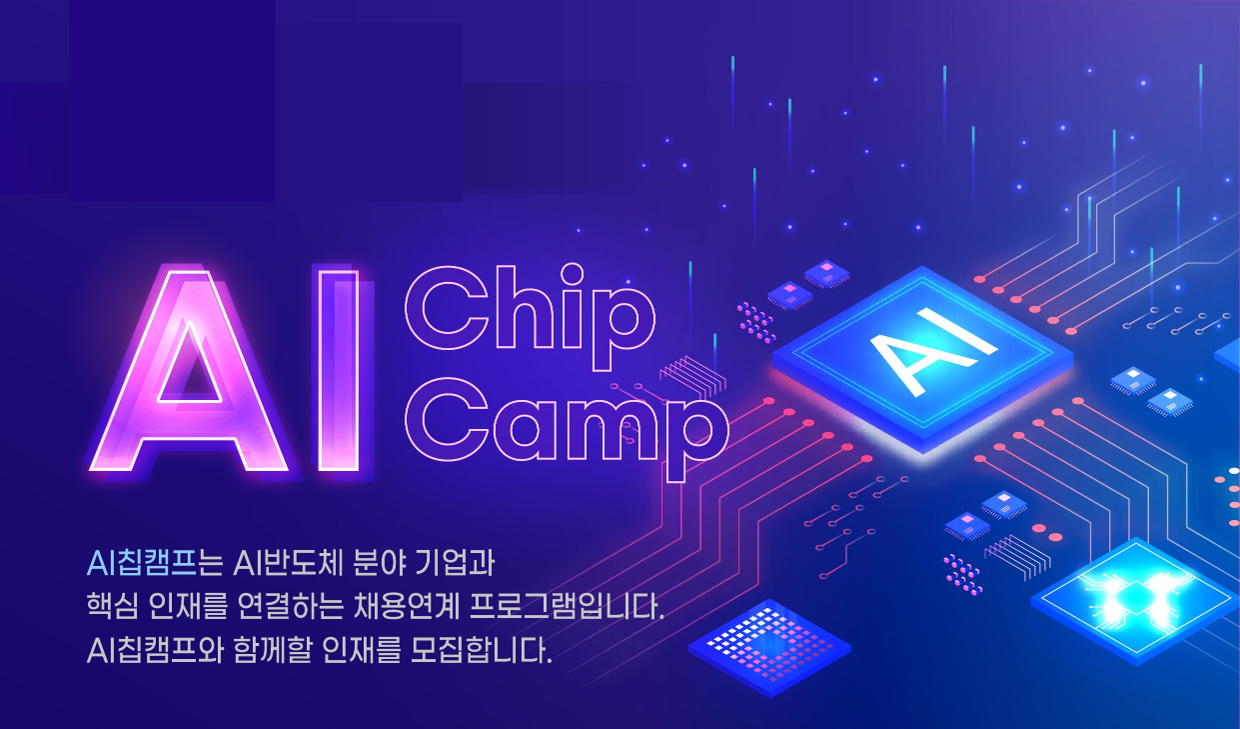 AI Chip Camp

AI

AI칩캠프는 AI반도체 분야 기업과
핵심 인재를 연결하는 채용연계 프로그램입니다.
AI칩캠프와 함께할 인재를 모집합니다.